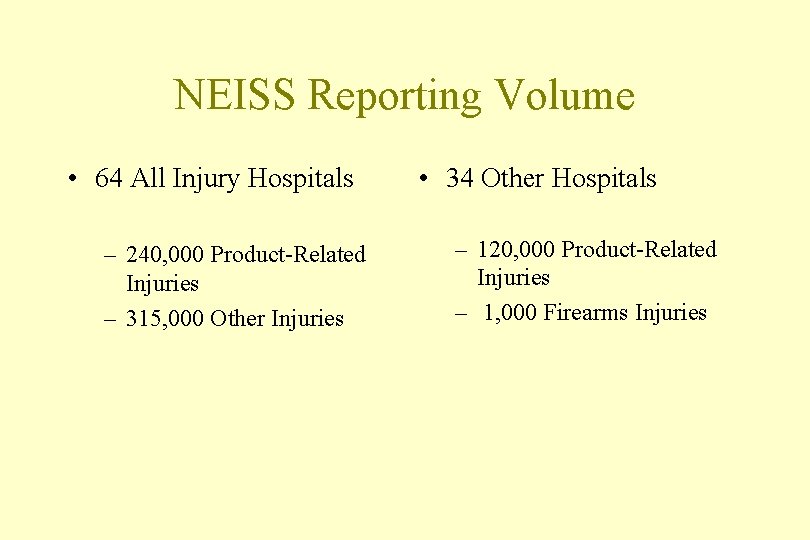 NEISS Reporting Volume

• 64 All Injury Hospitals

– 240,000 Product-Related Injuries
– 315,000 Other Injuries

• 34 Other Hospitals

– 120,000 Product-Related Injuries
– 1,000 Firearms Injuries